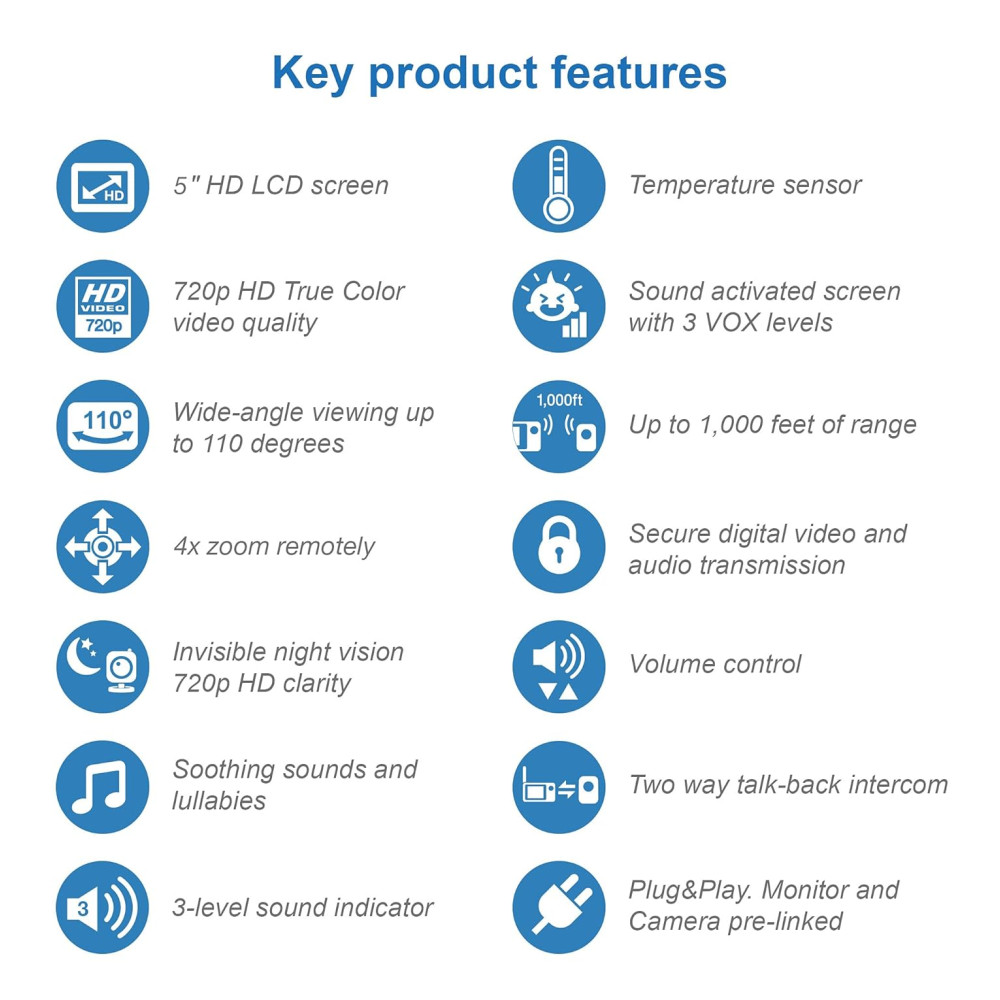 Key product features

HD

5" HD LCD screen

HD VIDEO 720p

720p HD True Color video quality

110°

Wide-angle viewing up to 110 degrees

4x zoom remotely

Invisible night vision 720p HD clarity

Soothing sounds and lullabies

3

3-level sound indicator

Temperature sensor

Sound activated screen with 3 VOX levels

1,000ft

Up to 1,000 feet of range

Secure digital video and audio transmission

Volume control

Two way talk-back intercom

Plug&Play. Monitor and Camera pre-linked